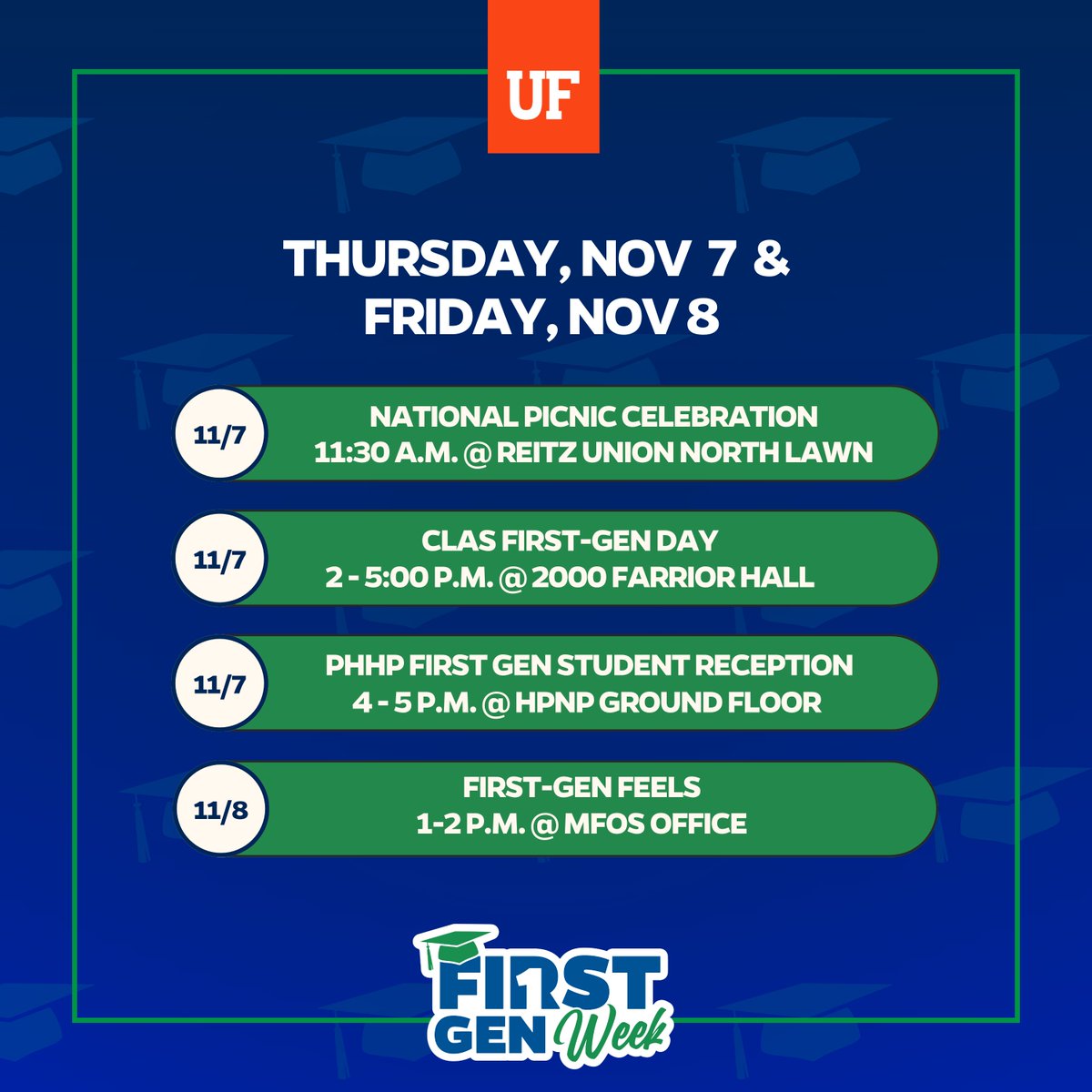 UF

THURSDAY, NOV 7 & FRIDAY, NOV 8

11/7

NATIONAL PICNIC CELEBRATION
11:30 A.M. @ REITZ UNION NORTH LAWN

11/7

CLAS FIRST-GEN DAY
2 - 5:00 P.M. @ 2000 FARRIOR HALL

11/7

PHHP FIRST GEN STUDENT RECEPTION
4 - 5 P.M. @ HPNP GROUND FLOOR

11/8

FIRST-GEN FEELS
1-2 P.M. @ MFOS OFFICE

FIRST GEN Week